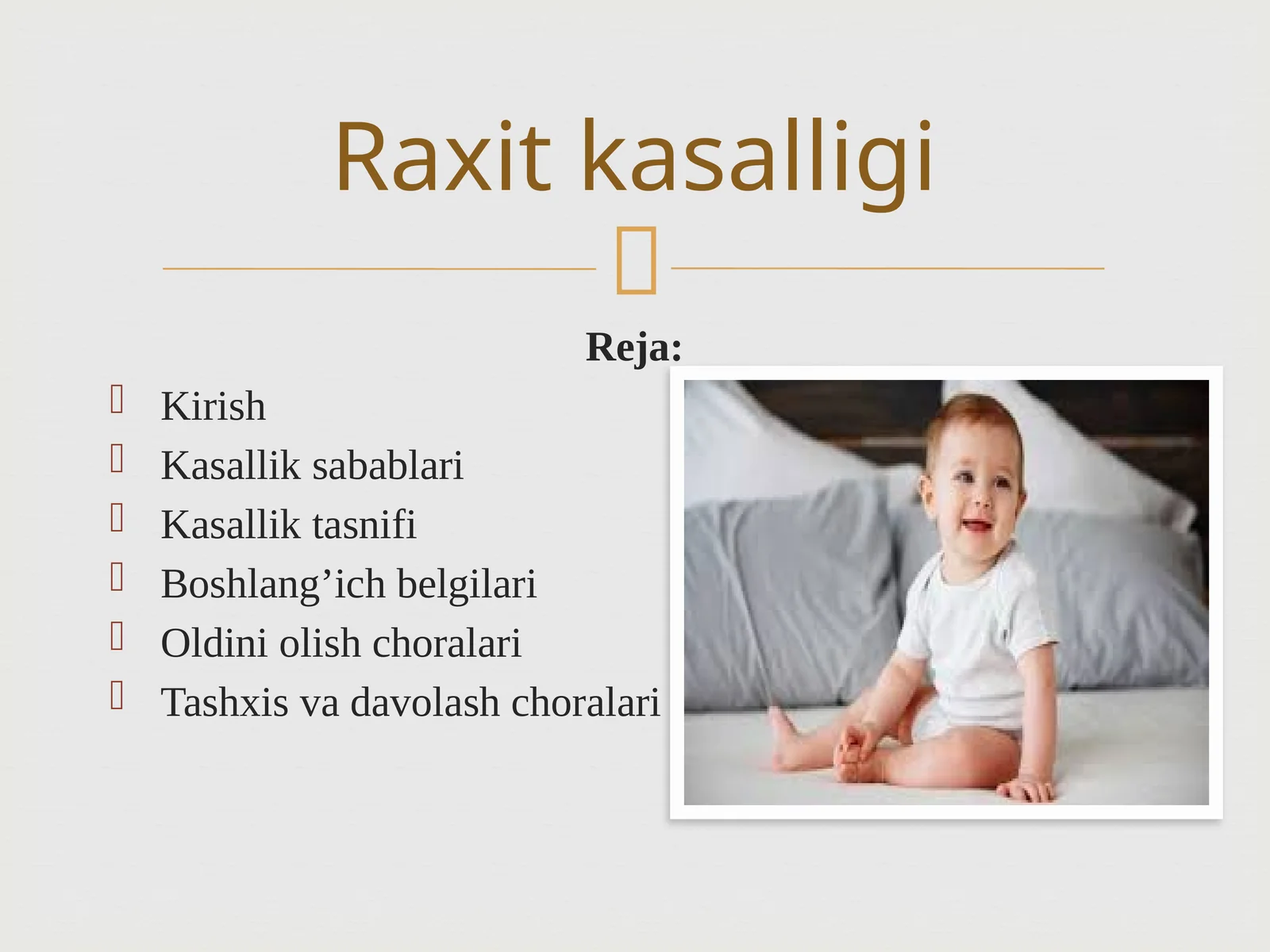 Raxit kasalligi

Reja:

Kirish
Kasallik sabablari
Kasallik tasnifi
Boshlang’ich belgilari
Oldini olish choralari
Tashxis va davolash choralari